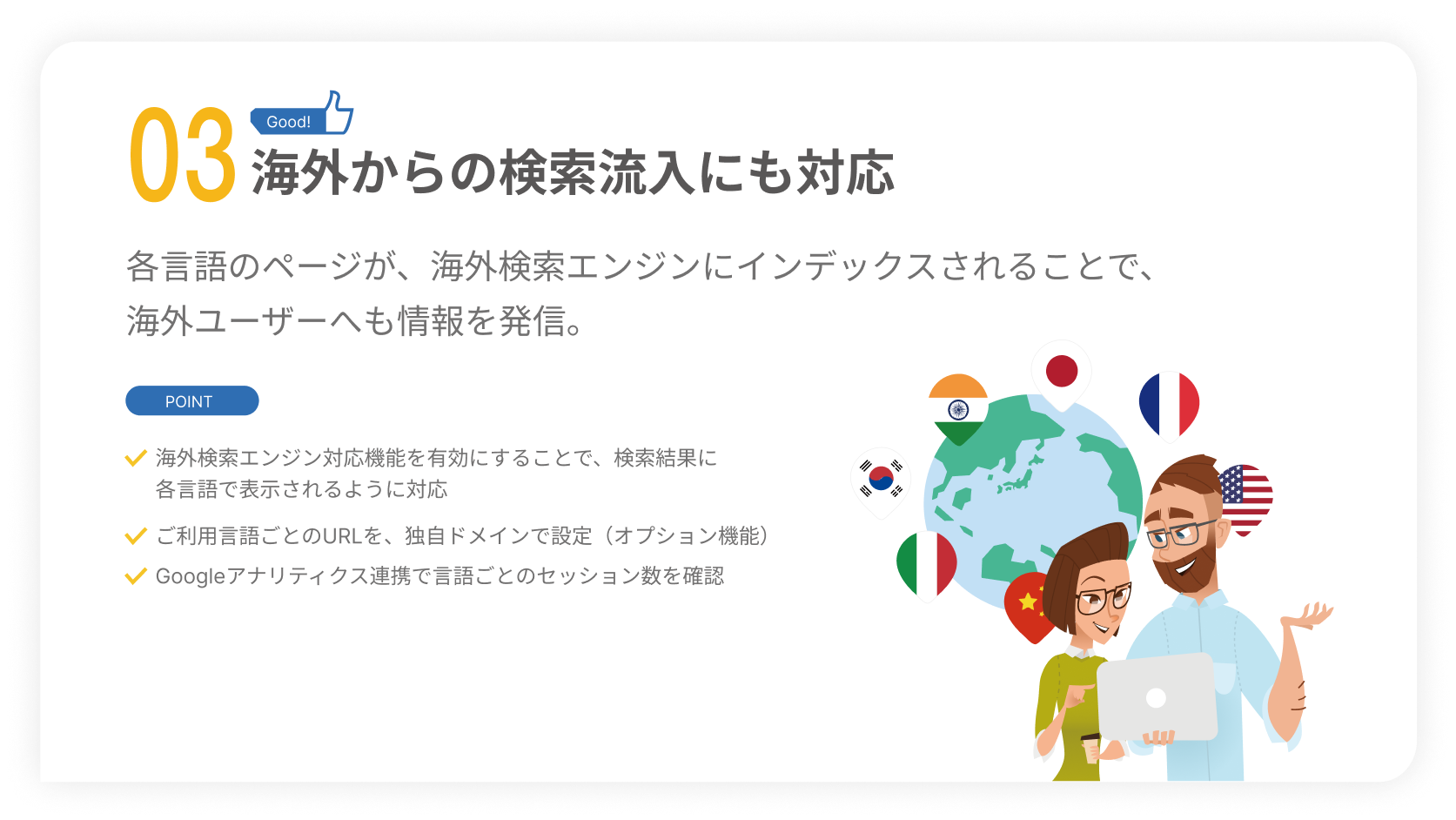 03 Good!
海外からの検索流入にも対応

各言語のページが、海外検索エンジンにインデックスされることで、海外ユーザーへも情報を発信。

POINT

海外検索エンジン対応機能を有効にすることで、検索結果に各言語で表示されるように対応

ご利用言語ごとのURLを、独自ドメインで設定（オプション機能）

Googleアナリティクス連携で言語ごとのセッション数を確認